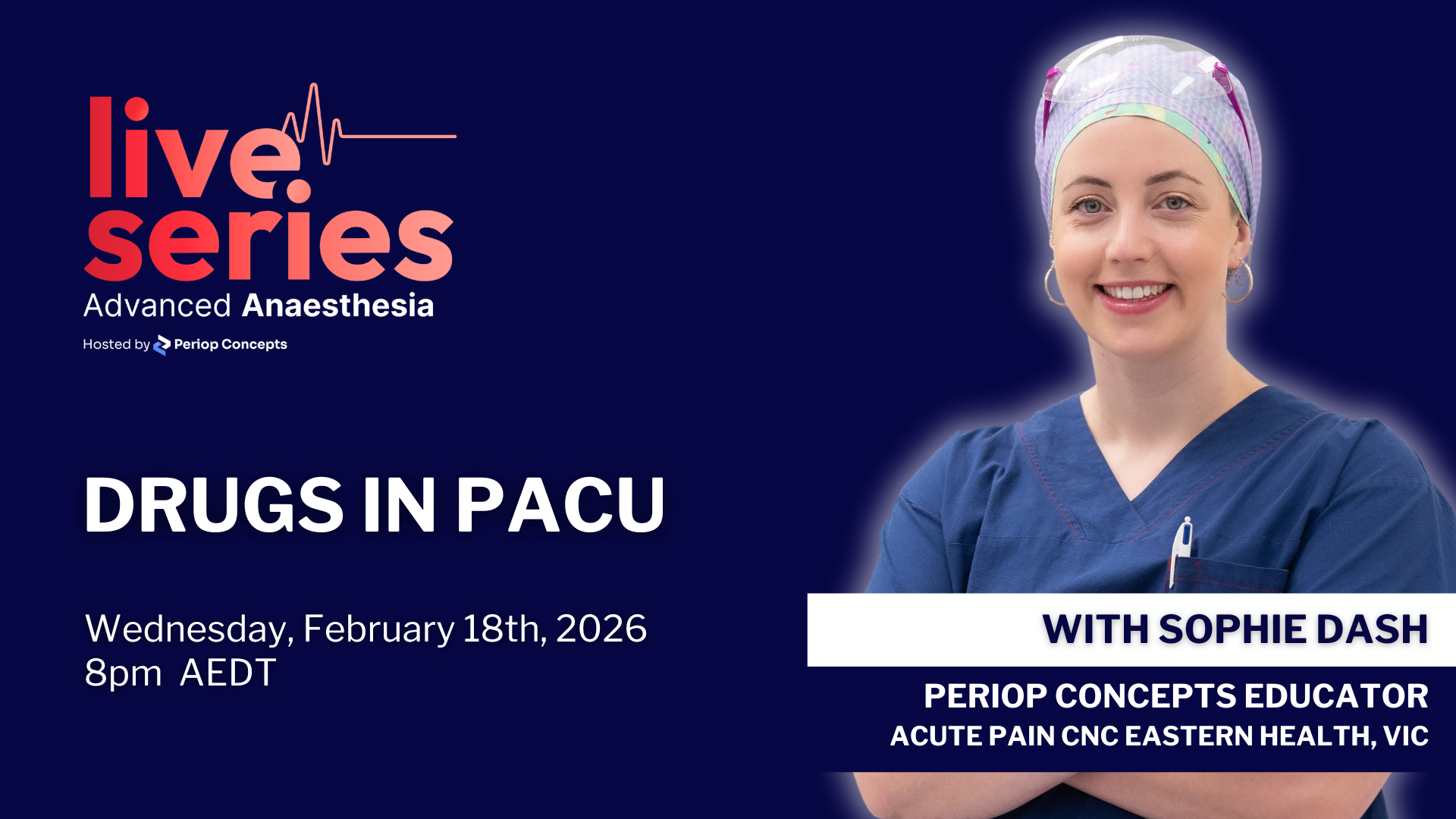 live.
series
Advanced Anaesthesia
Hosted by Periop Concepts

DRUGS IN PACU

Wednesday, February 18th, 2026
8pm AEDT

WITH SOPHIE DASH

PERIOP CONCEPTS EDUCATOR
ACUTE PAIN CNC EASTERN HEALTH, VIC